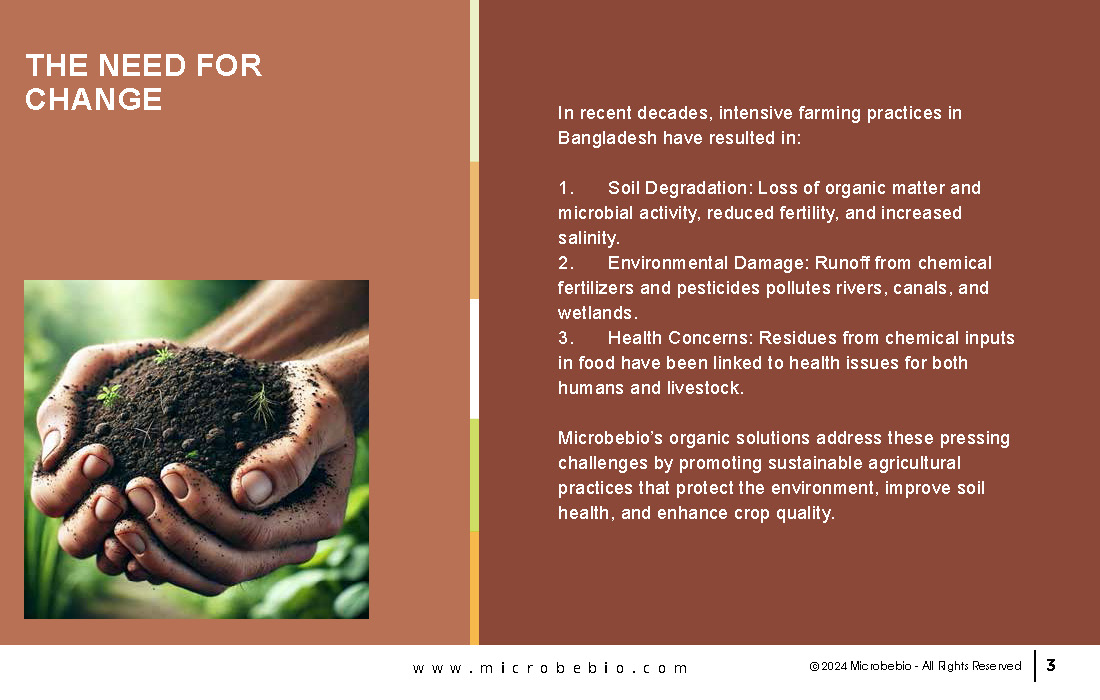 THE NEED FOR CHANGE

In recent decades, intensive farming practices in Bangladesh have resulted in:

1. Soil Degradation: Loss of organic matter and microbial activity, reduced fertility, and increased salinity.
2. Environmental Damage: Runoff from chemical fertilizers and pesticides pollutes rivers, canals, and wetlands.
3. Health Concerns: Residues from chemical inputs in food have been linked to health issues for both humans and livestock.

Microbebio's organic solutions address these pressing challenges by promoting sustainable agricultural practices that protect the environment, improve soil health, and enhance crop quality.

www.microbebio.com

© 2024 Microbebio - All Rights Reserved

3